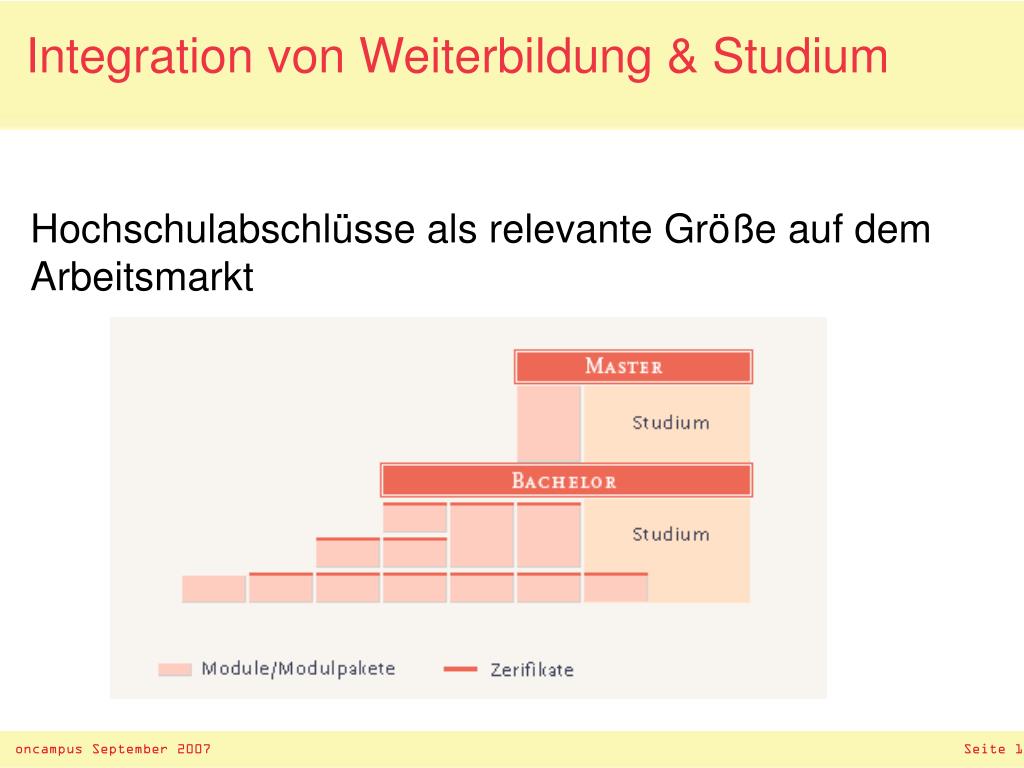 Integration von Weiterbildung & Studium

Hochschulabschlüsse als relevante Größe auf dem Arbeitsmarkt

MASTER

Studium

BACHELOR

Studium

Module/Modulpakete

Zerifikate

oncampus September 2007

Seite 1